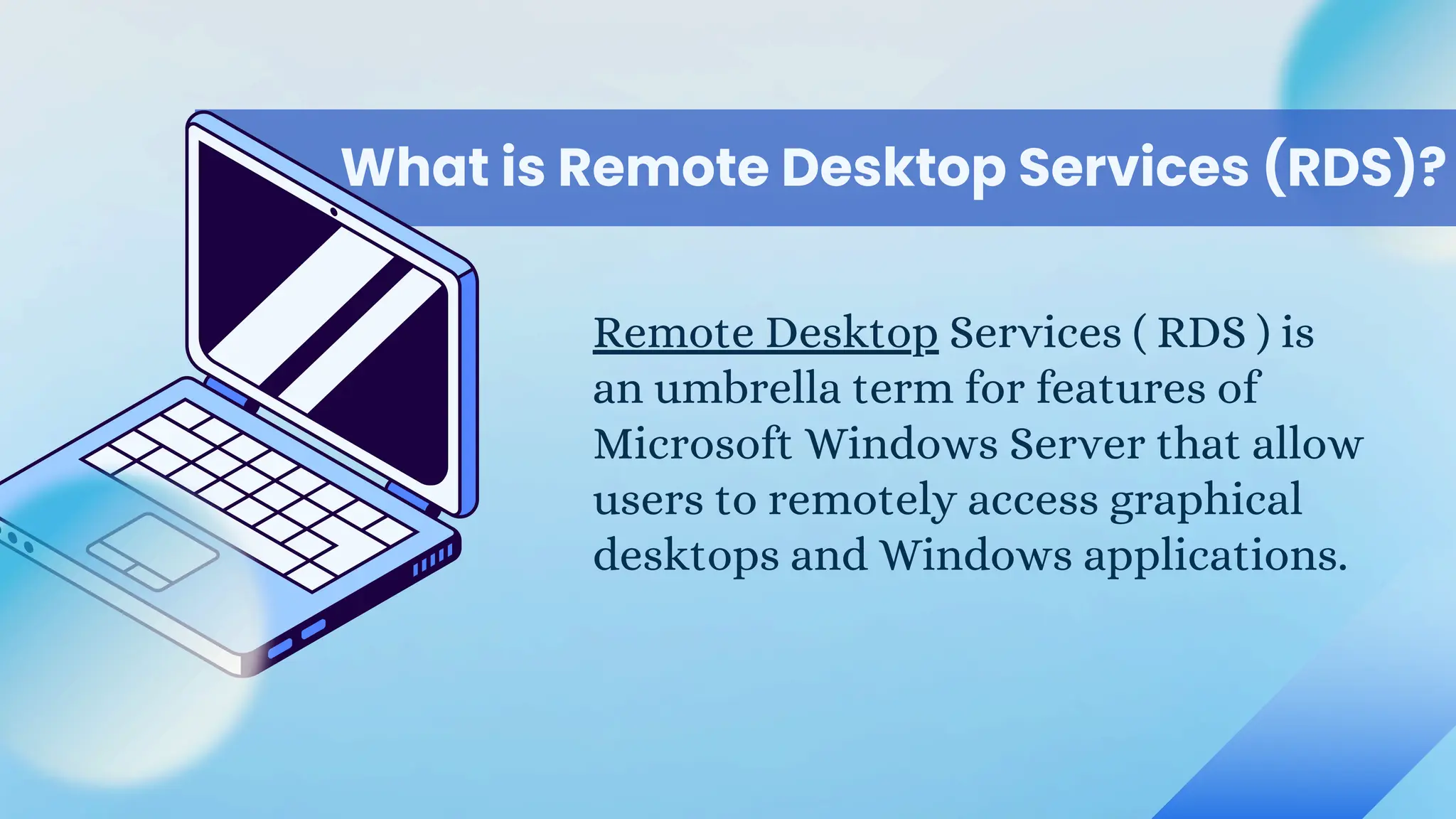 What is Remote Desktop Services (RDS)?

Remote Desktop Services ( RDS ) is an umbrella term for features of Microsoft Windows Server that allow users to remotely access graphical desktops and Windows applications.